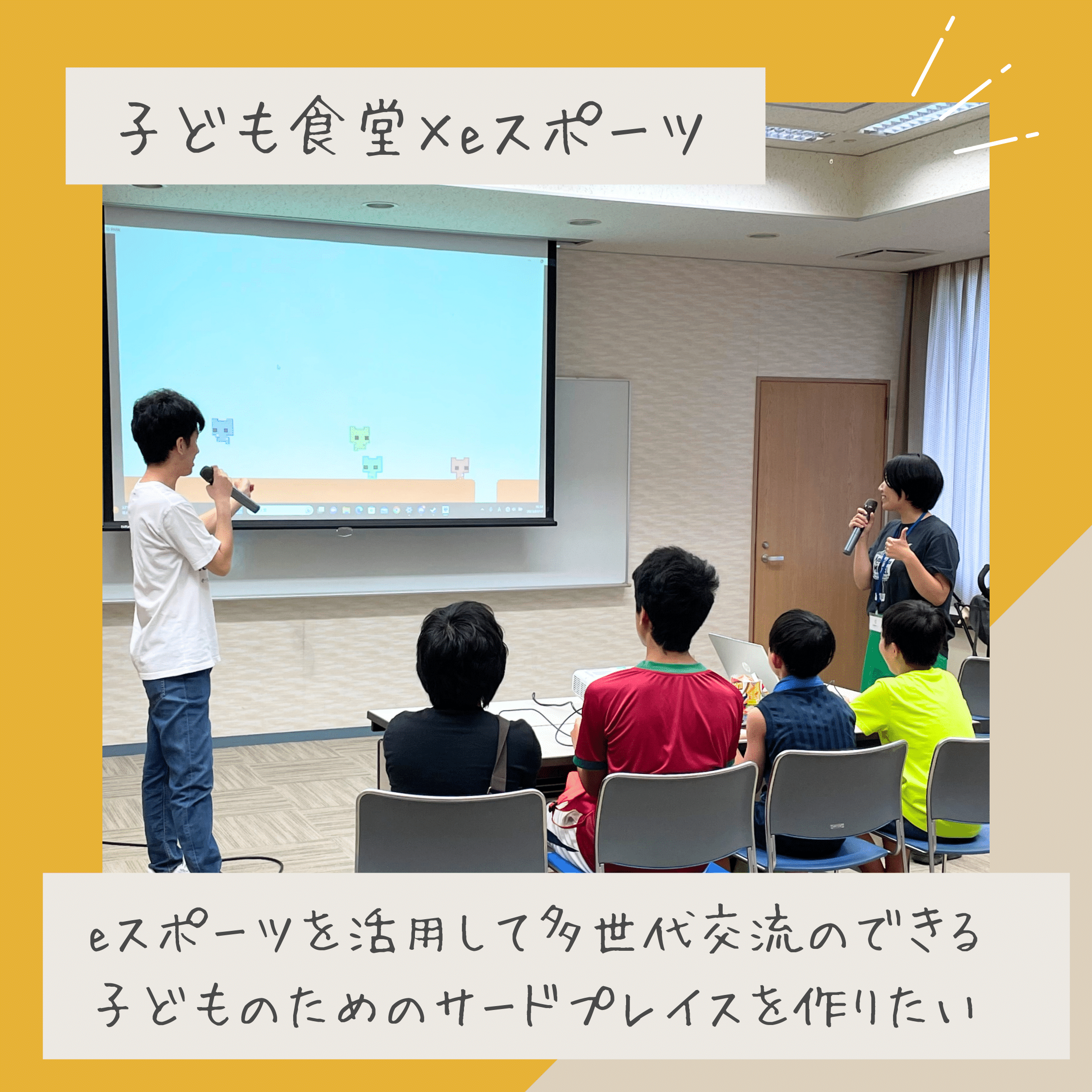 子ども食堂×eスポーツ

eスポーツを活用して多世代交流のできる
子どものためのサードプレイスを作りたい